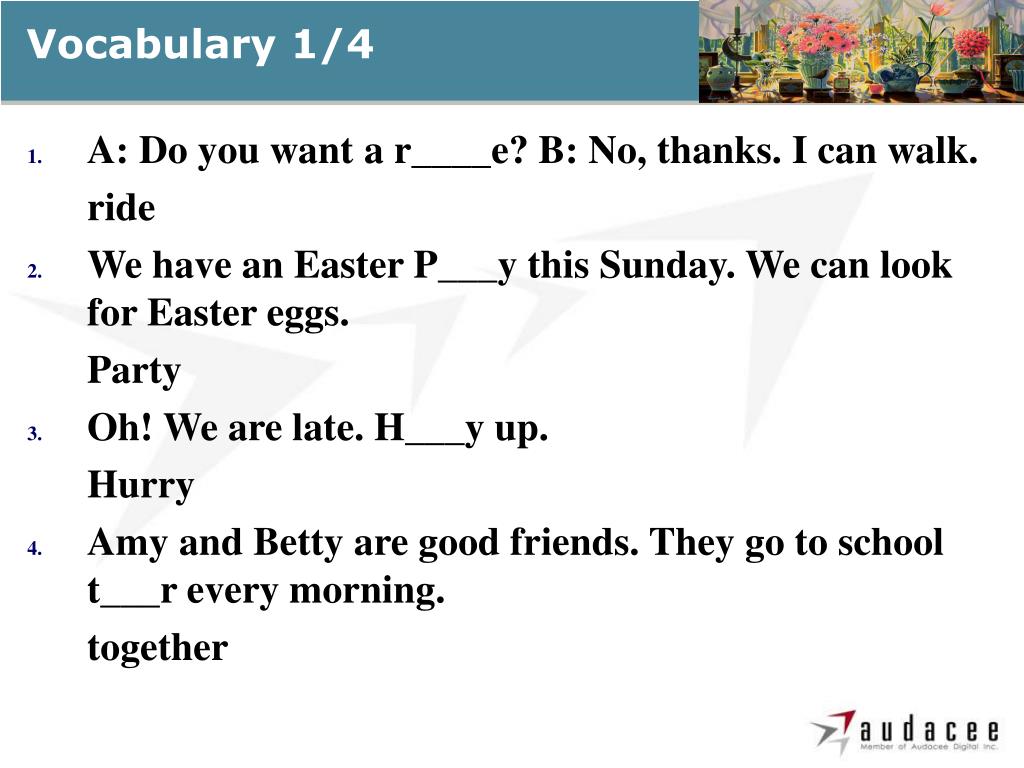 Vocabulary 1/4

1. A: Do you want a r____e? B: No, thanks. I can walk.

ride

2. We have an Easter P___y this Sunday. We can look for Easter eggs.

Party

3. Oh! We are late. H___y up.

Hurry

4. Amy and Betty are good friends. They go to school t___r every morning.

together

audacee
Member of Audacee Digital Inc.